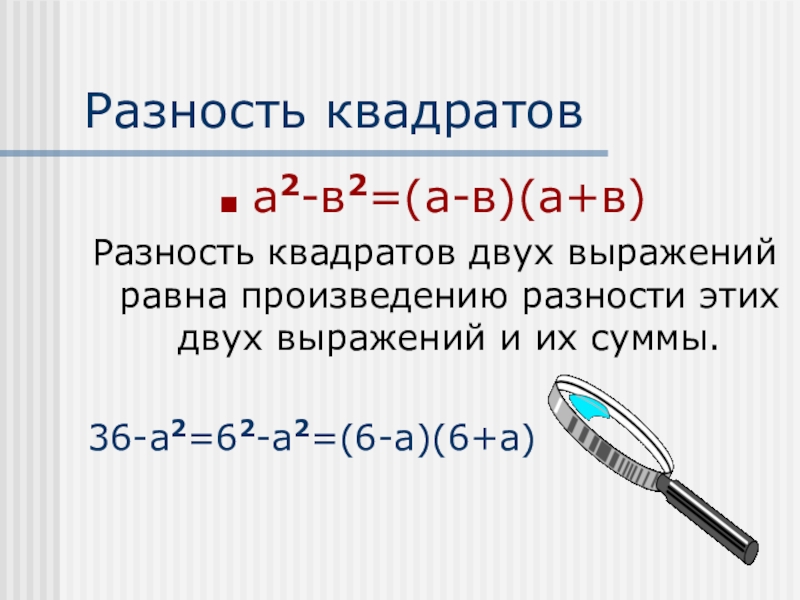 Разность квадратов

$а^2-в^2=(а-в)(а+в)$

Разность квадратов двух выражений равна произведению разности этих двух выражений и их суммы.

$36-а^2=6^2-а^2=(6-а)(6+а)$